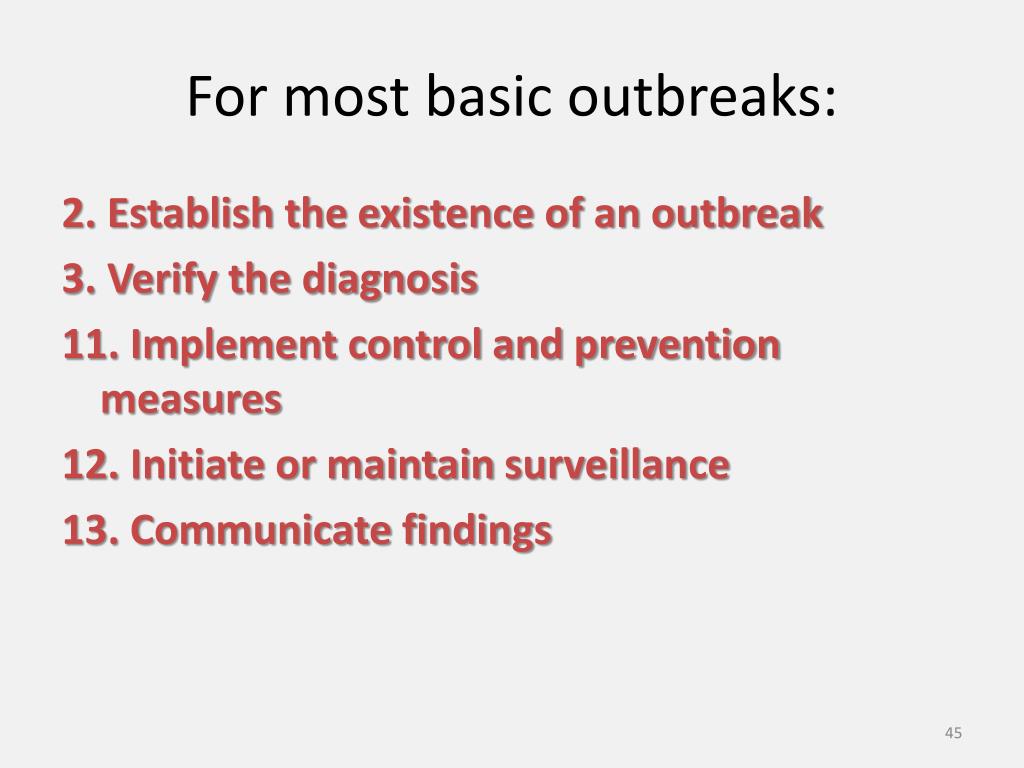 For most basic outbreaks:

2. Establish the existence of an outbreak

3. Verify the diagnosis

11. Implement control and prevention measures

12. Initiate or maintain surveillance

13. Communicate findings

45